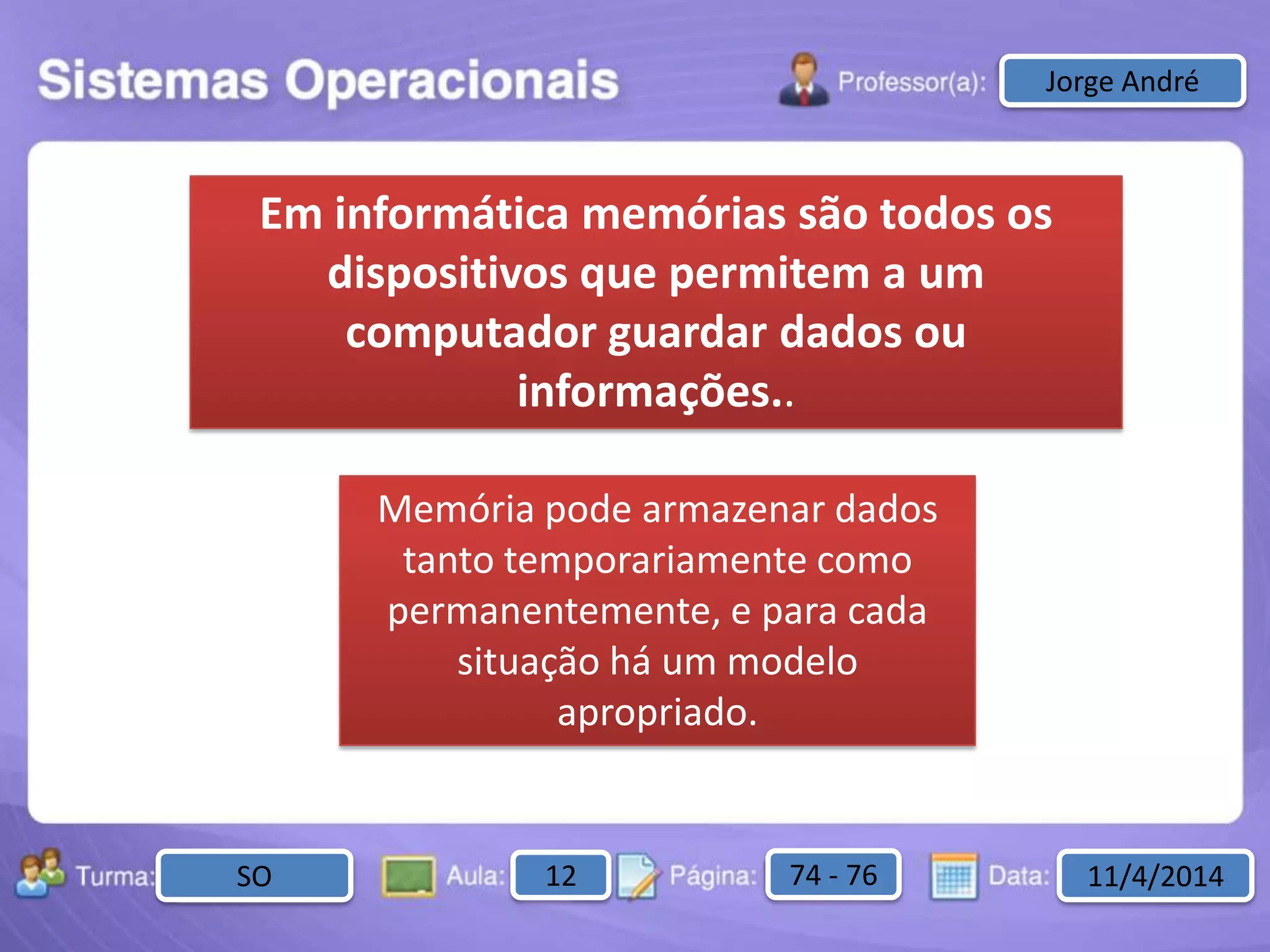 Sistemas Operacionais

Professor(a): Jorge André

Em informática memórias são todos os dispositivos que permitem a um computador guardar dados ou informações..

Memória pode armazenar dados tanto temporariamente como permanentemente, e para cada situação há um modelo apropriado.

Turma: SO Aula: 12 Página: 74 - 76 Data: 11/4/2014